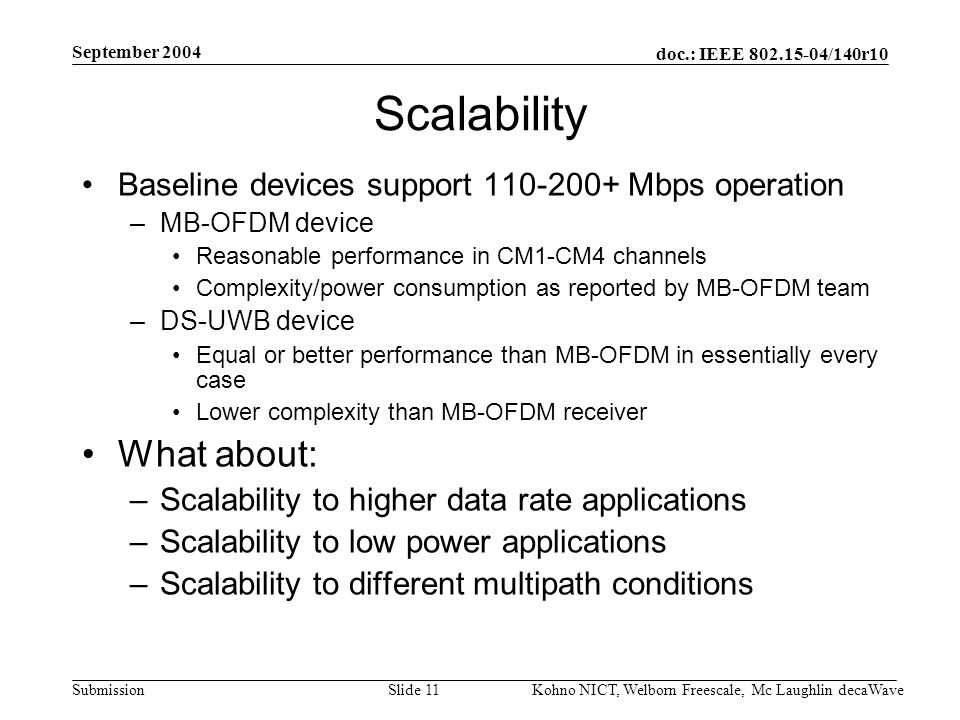 September 2004

doc.: IEEE 802.15-04/140r10

Scalability

• Baseline devices support 110-200+ Mbps operation
  – MB-OFDM device
    • Reasonable performance in CM1-CM4 channels
    • Complexity/power consumption as reported by MB-OFDM team
  – DS-UWB device
    • Equal or better performance than MB-OFDM in essentially every case
    • Lower complexity than MB-OFDM receiver
• What about:
  – Scalability to higher data rate applications
  – Scalability to low power applications
  – Scalability to different multipath conditions

Submission

Slide 11

Kohno NICT, Welborn Freescale, Mc Laughlin decaWave